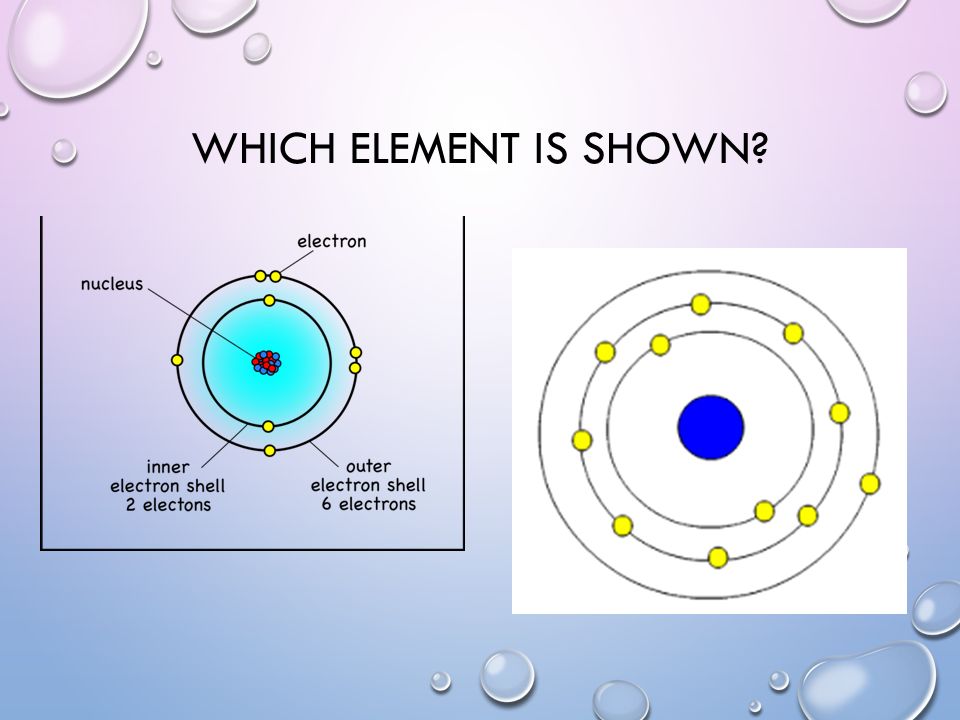 WHICH ELEMENT IS SHOWN?

electron

nucleus

inner electron shell 2 electons

outer electron shell 6 electrons